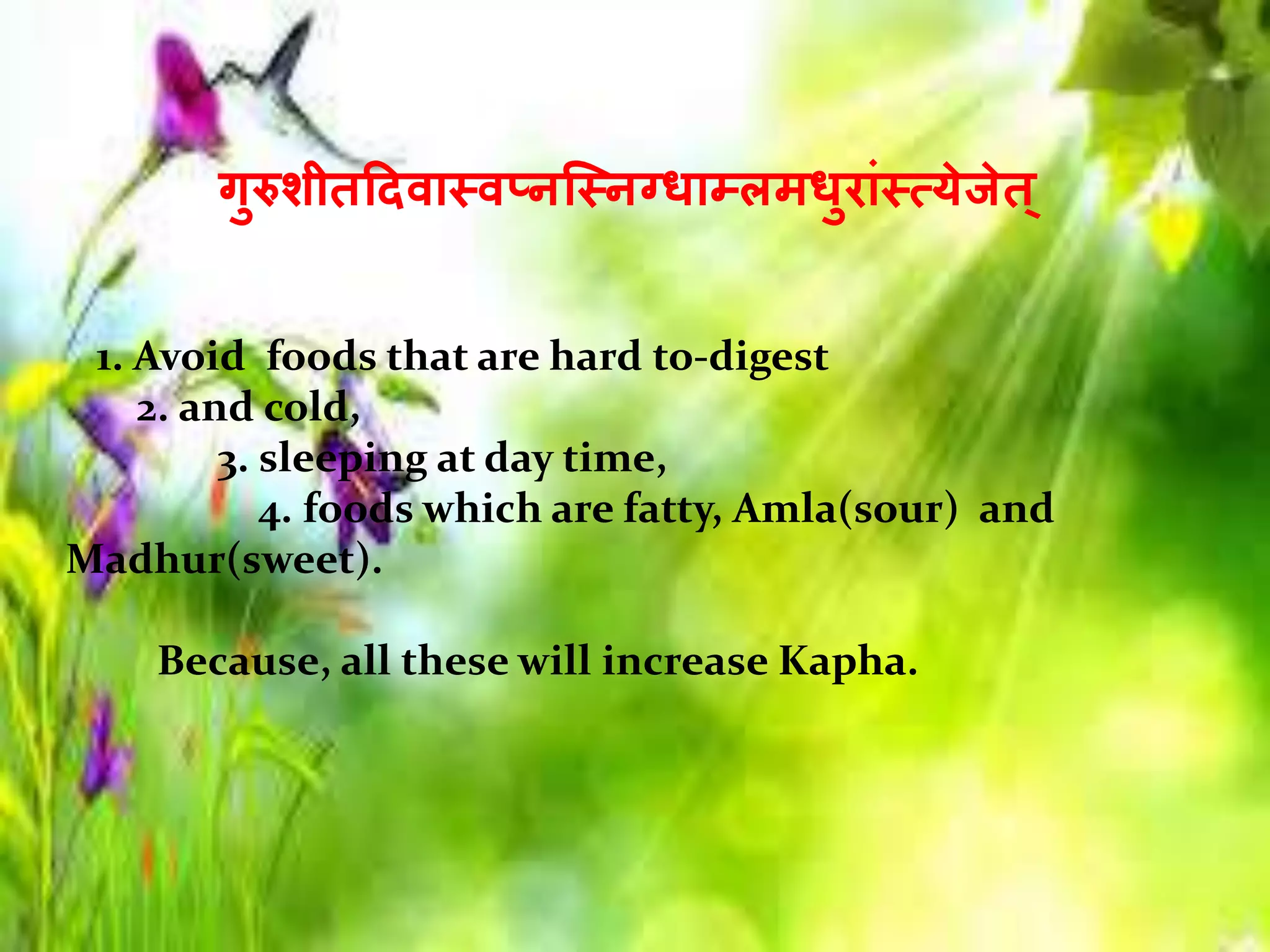 गुरुशीतदिवास्वप्नस्निग्धाम्लमधुरांस्त्येजेत्

1. Avoid foods that are hard to-digest
2. and cold,
3. sleeping at day time,
4. foods which are fatty, Amla(sour) and Madhur(sweet).

Because, all these will increase Kapha.